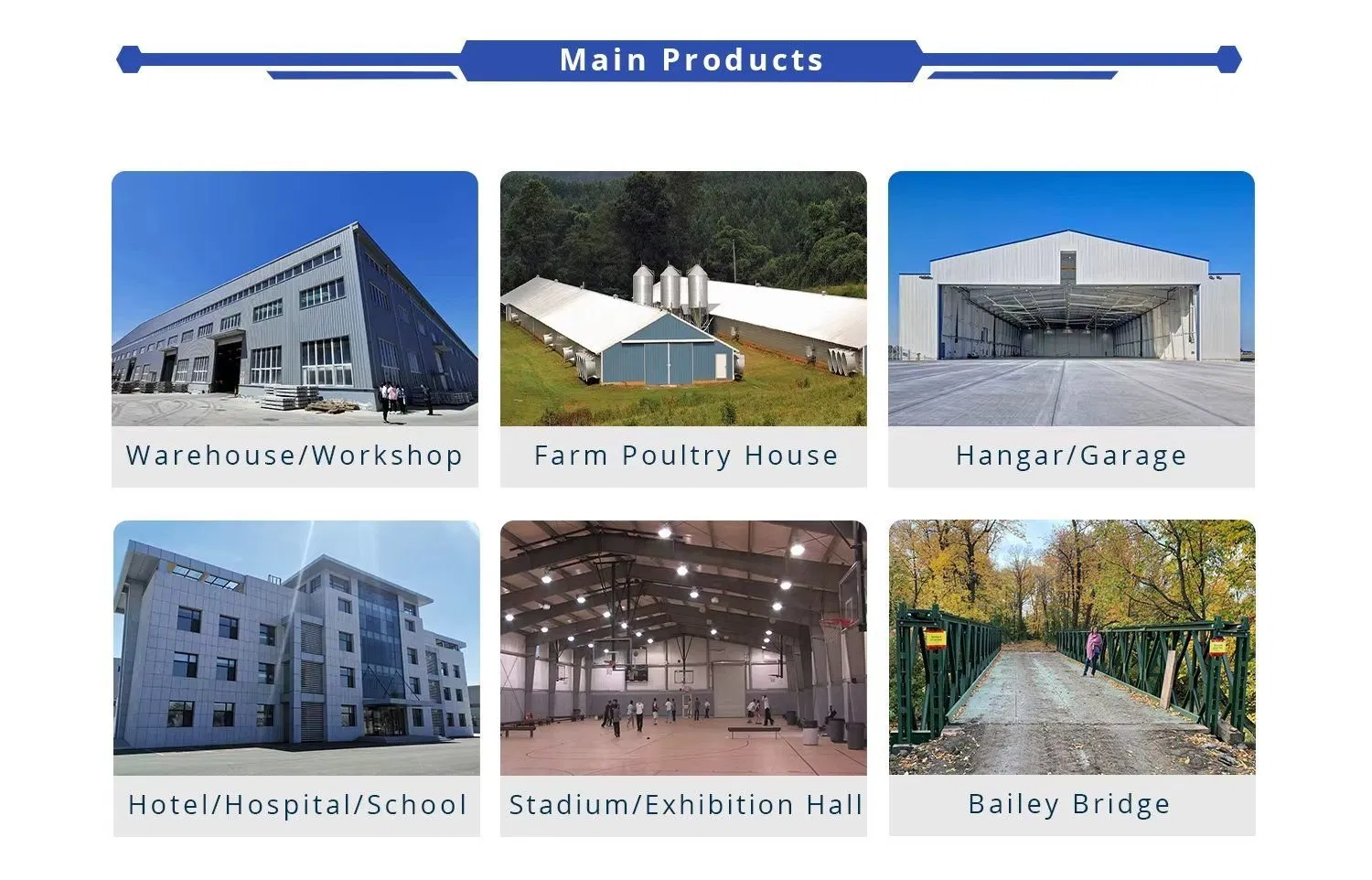 Main Products

Warehouse/Workshop

Farm Poultry House

Hangar/Garage

Hotel/Hospital/School

Stadium/Exhibition Hall

Bailey Bridge